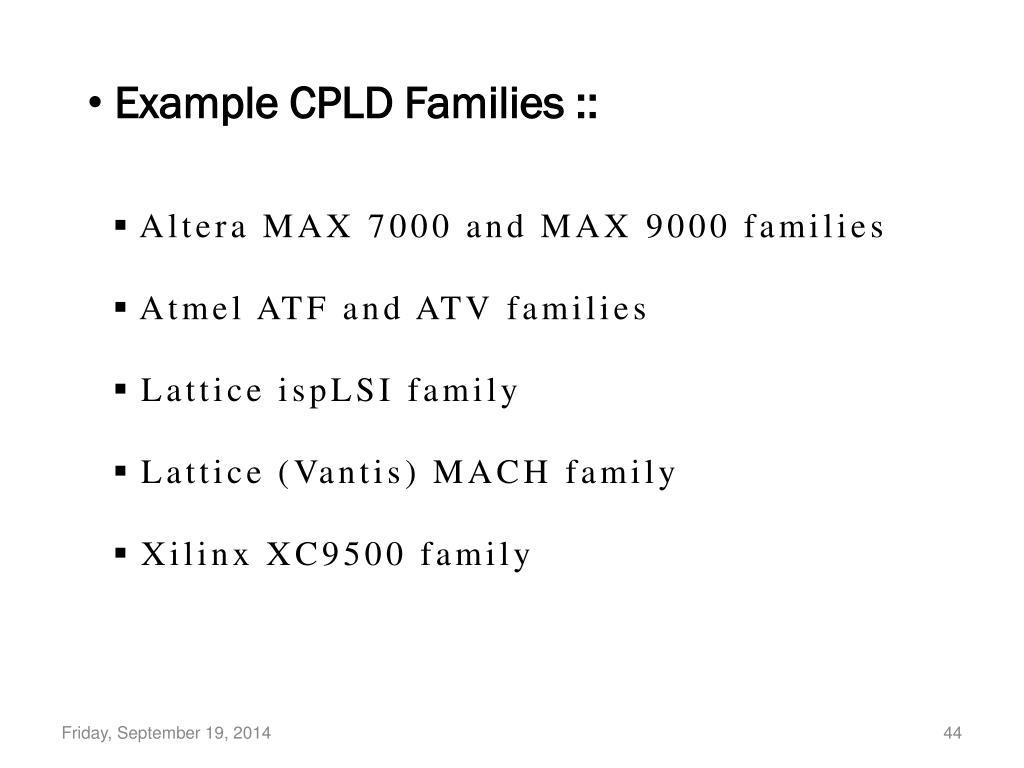 • Example CPLD Families ::

▪ Altera MAX 7000 and MAX 9000 families

▪ Atmel ATF and ATV families

▪ Lattice ispLSI family

▪ Lattice (Vantis) MACH family

▪ Xilinx XC9500 family

Friday, September 19, 2014

44